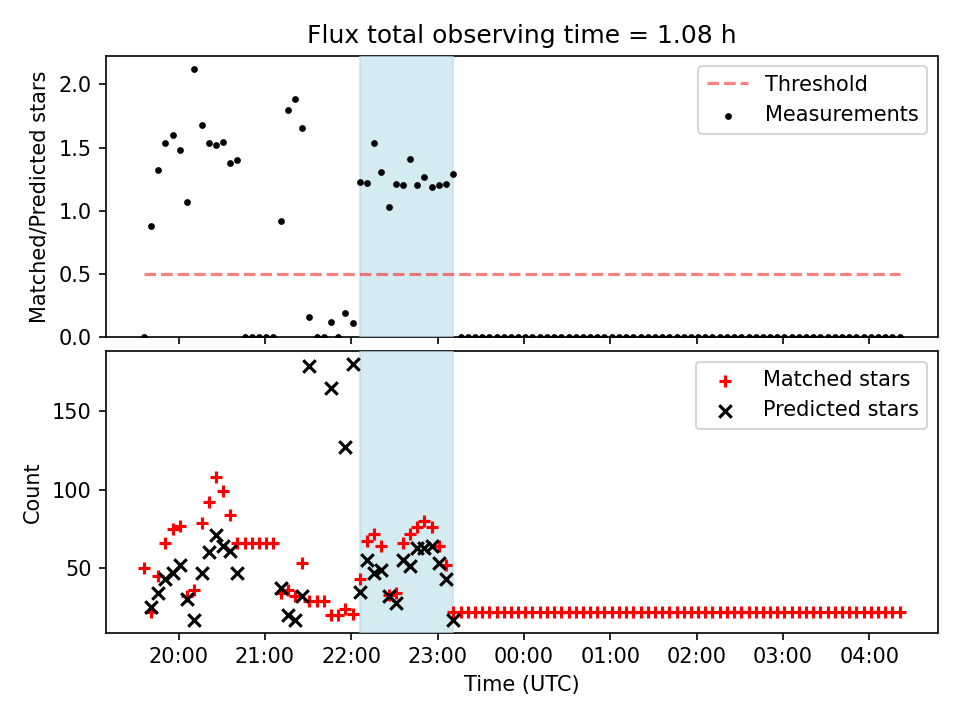 Flux total observing time = 1.08 h

Matched/Predicted stars

2.0
1.5
1.0
0.5
0.0

Threshold
Measurements

Count

150
100
50

Matched stars
Predicted stars

20:00
21:00
22:00
23:00
00:00
01:00
02:00
03:00
04:00

Time (UTC)